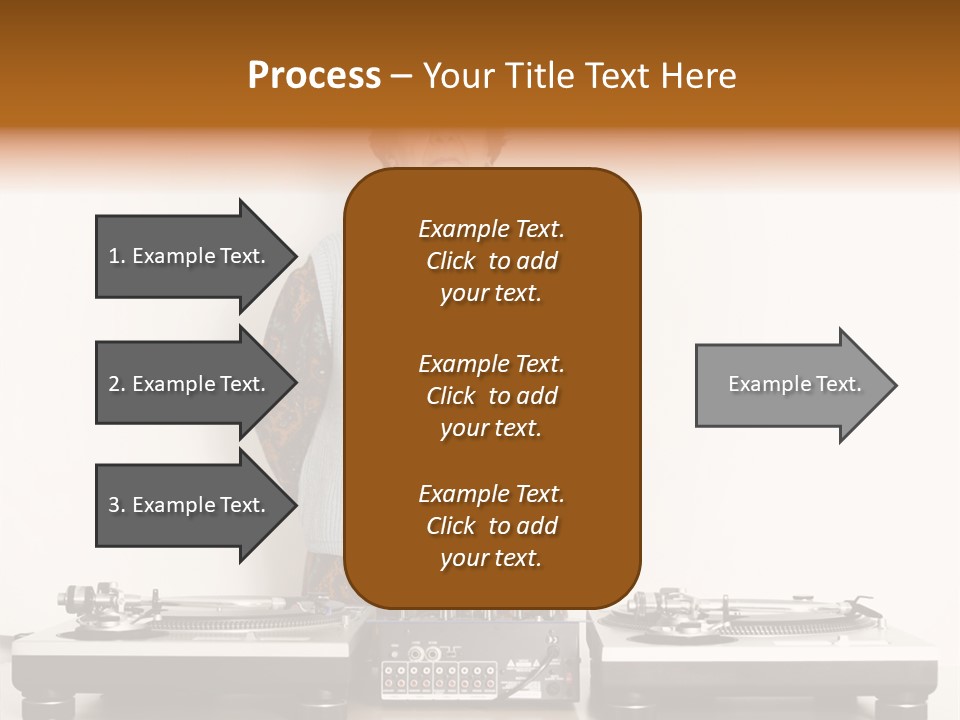 Process – Your Title Text Here

1. Example Text.

2. Example Text.

3. Example Text.

Example Text. Click to add your text.

Example Text. Click to add your text.

Example Text. Click to add your text.

Example Text.